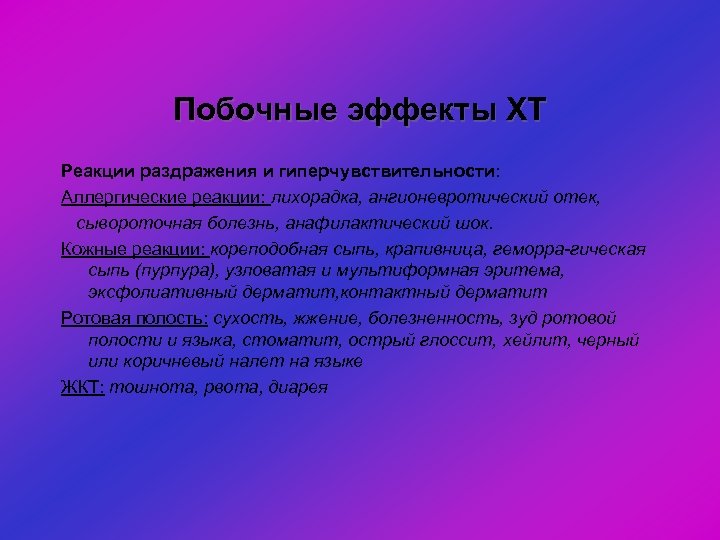 Побочные эффекты ХТ

Реакции раздражения и гиперчувствительности:

Аллергические реакции: лихорадка, ангионевротический отек, сывороточная болезнь, анафилактический шок.

Кожные реакции: кореподобная сыпь, крапивница, геморра-гическая сыпь (пурпура), узловатая и мультиформная эритема, эксфолиативный дерматит,контактный дерматит

Ротовая полость: сухость, жжение, болезненность, зуд ротовой полости и языка, стоматит, острый глоссит, хейлит, черный или коричневый налет на языке

ЖКТ: тошнота, рвота, диарея